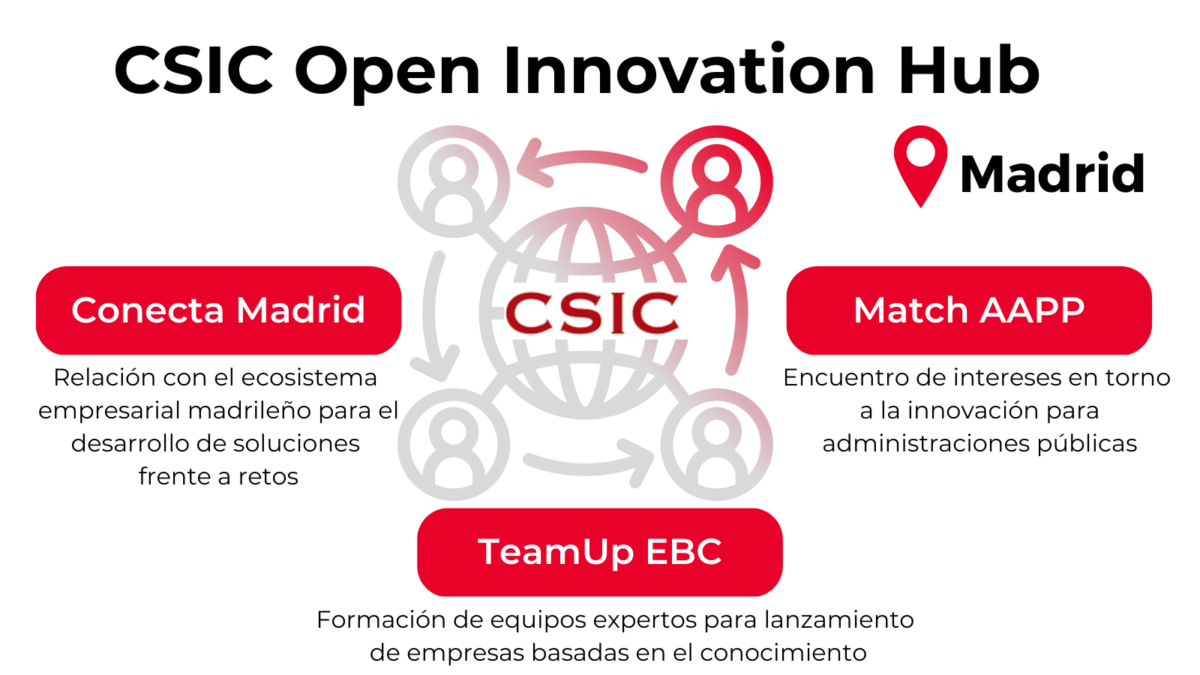 CSIC Open Innovation Hub

Madrid

CSIC

Conecta Madrid

Relación con el ecosistema empresarial madrileño para el desarrollo de soluciones frente a retos

Match AAPP

Encuentro de intereses en torno a la innovación para administraciones públicas

TeamUp EBC

Formación de equipos expertos para lanzamiento de empresas basadas en el conocimiento